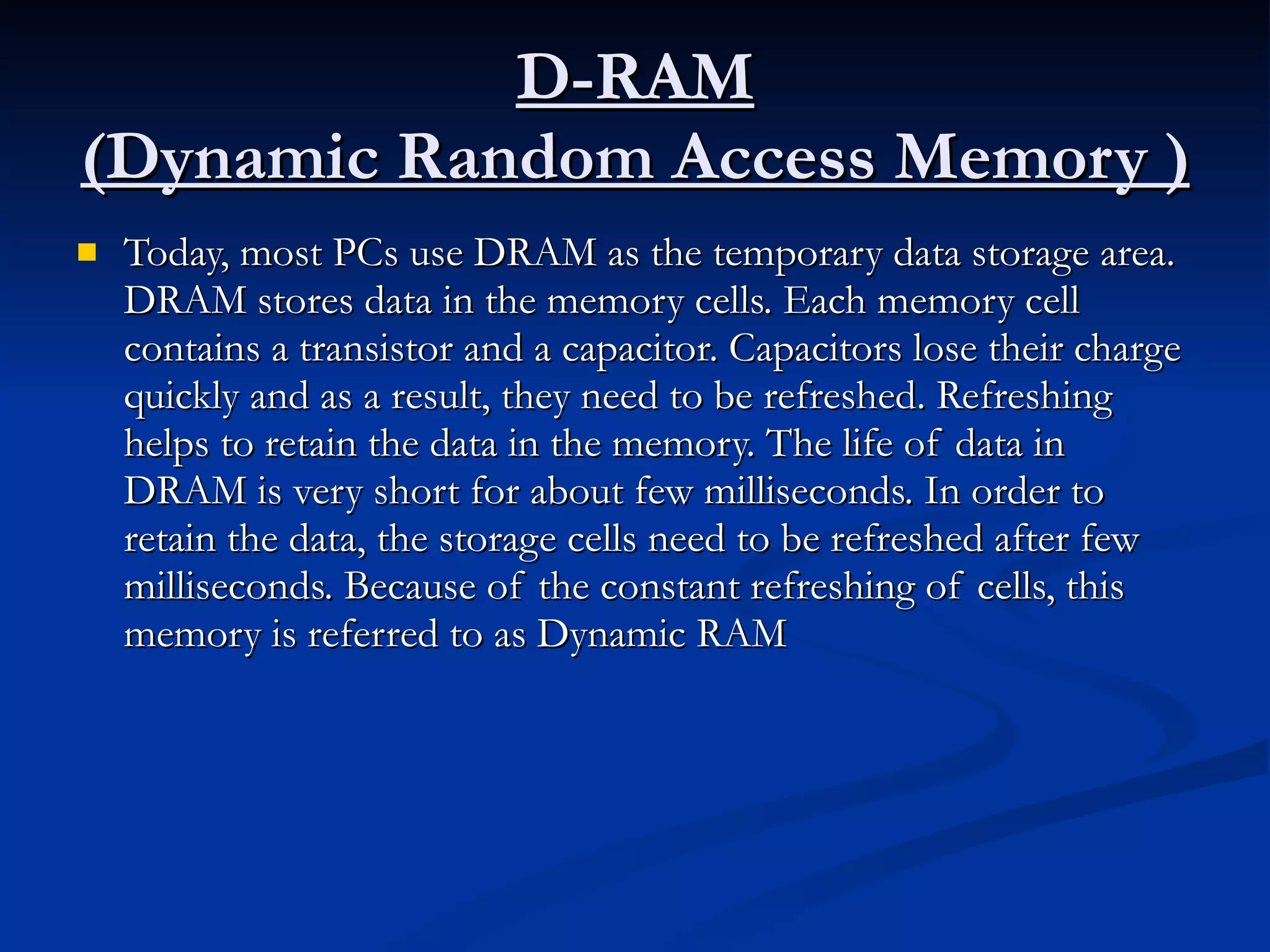 D-RAM
(Dynamic Random Access Memory )

Today, most PCs use DRAM as the temporary data storage area. DRAM stores data in the memory cells. Each memory cell contains a transistor and a capacitor. Capacitors lose their charge quickly and as a result, they need to be refreshed. Refreshing helps to retain the data in the memory. The life of data in DRAM is very short for about few milliseconds. In order to retain the data, the storage cells need to be refreshed after few milliseconds. Because of the constant refreshing of cells, this memory is referred to as Dynamic RAM